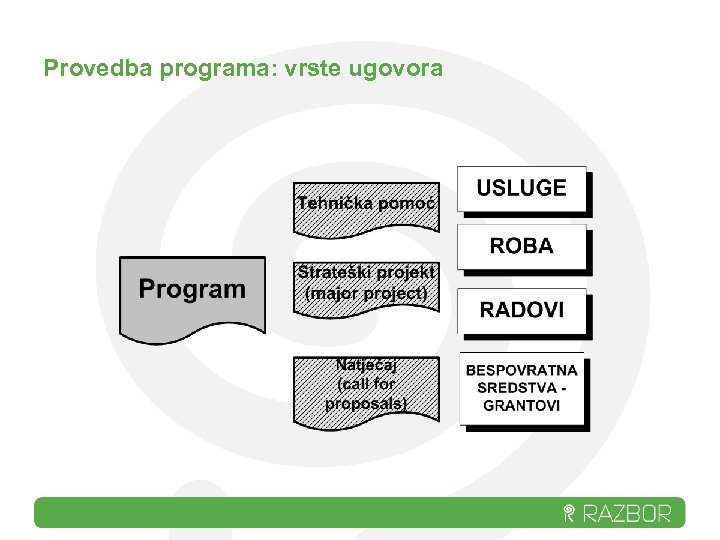 Provedba programa: vrste ugovora

Program

Tehnička pomoć

Strateški projekt (major project)

Natječaj (call for proposals)

USLUGE

ROBA

RADOVI

BESPOVRATNA SREDSTVA - GRANTOVI

RAZBOR